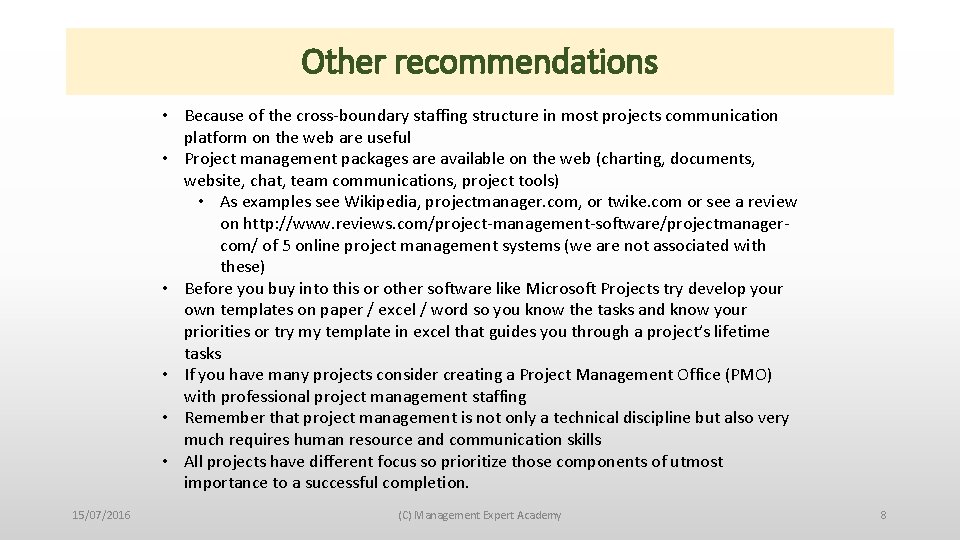 Other recommendations

• Because of the cross-boundary staffing structure in most projects communication platform on the web are useful
• Project management packages are available on the web (charting, documents, website, chat, team communications, project tools)
  • As examples see Wikipedia, projectmanager.com, or twike.com or see a review on http://www.reviews.com/project-management-software/projectmanager-com/ of 5 online project management systems (we are not associated with these)
• Before you buy into this or other software like Microsoft Projects try develop your own templates on paper / excel / word so you know the tasks and know your priorities or try my template in excel that guides you through a project's lifetime tasks
• If you have many projects consider creating a Project Management Office (PMO) with professional project management staffing
• Remember that project management is not only a technical discipline but also very much requires human resource and communication skills
• All projects have different focus so prioritize those components of utmost importance to a successful completion.

15/07/2016

(C) Management Expert Academy

8